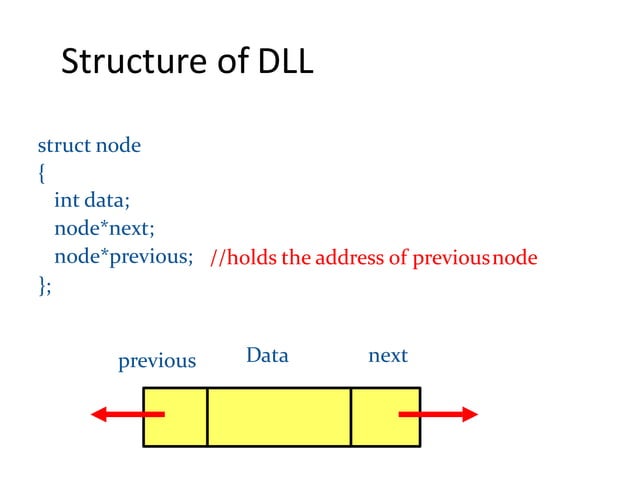 Structure of DLL

struct node
{
int data;
node*next;
node*previous; //holds the address of previous node
};

previous Data next